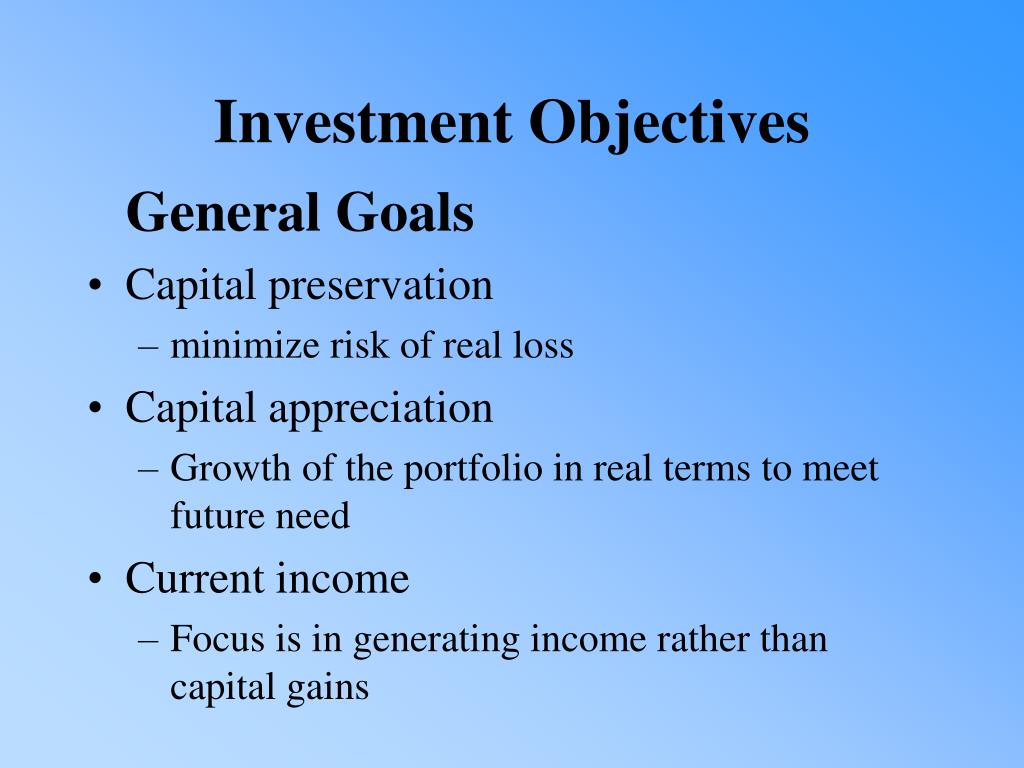 Investment Objectives

General Goals

• Capital preservation
– minimize risk of real loss
• Capital appreciation
– Growth of the portfolio in real terms to meet future need
• Current income
– Focus is in generating income rather than capital gains